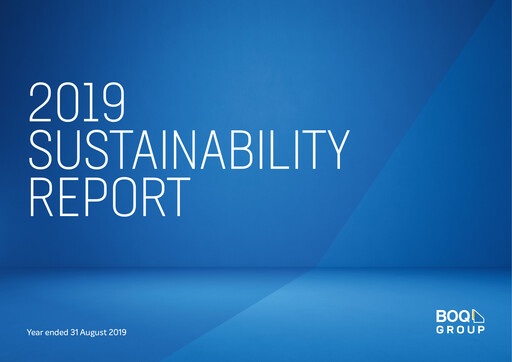 2019 SUSTAINABILITY REPORT

Year ended 31 August 2019

BOQ GROUP